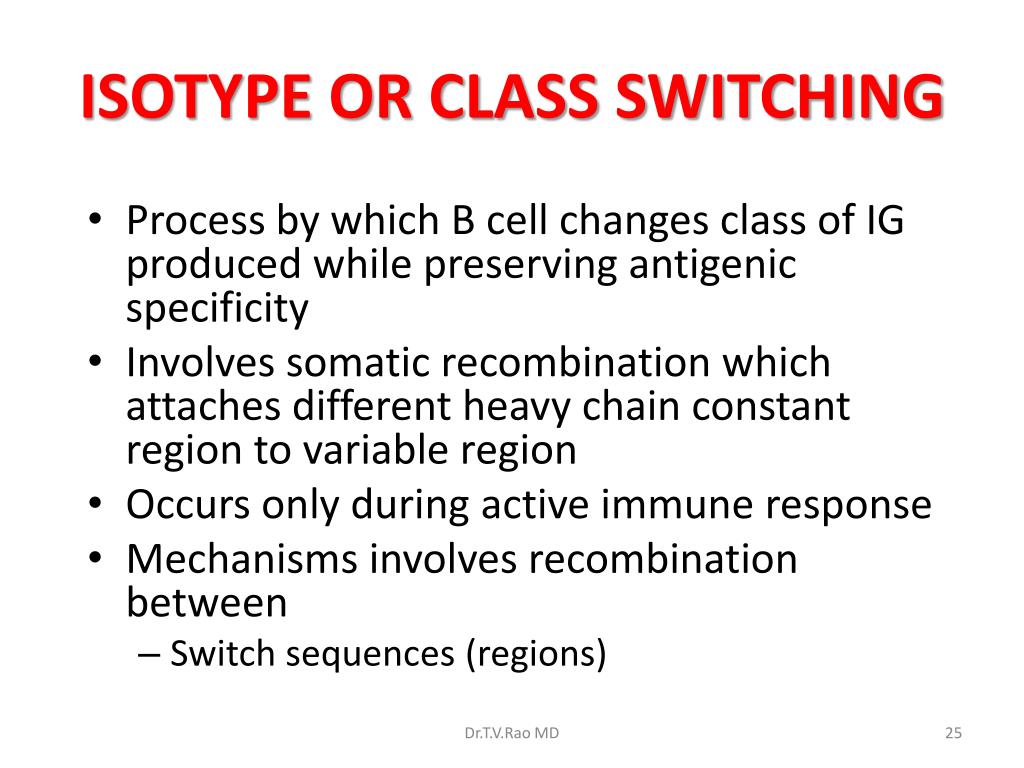 ISOTYPE OR CLASS SWITCHING

• Process by which B cell changes class of IG produced while preserving antigenic specificity
• Involves somatic recombination which attaches different heavy chain constant region to variable region
• Occurs only during active immune response
• Mechanisms involves recombination between
– Switch sequences (regions)

Dr.T.V.Rao MD

25